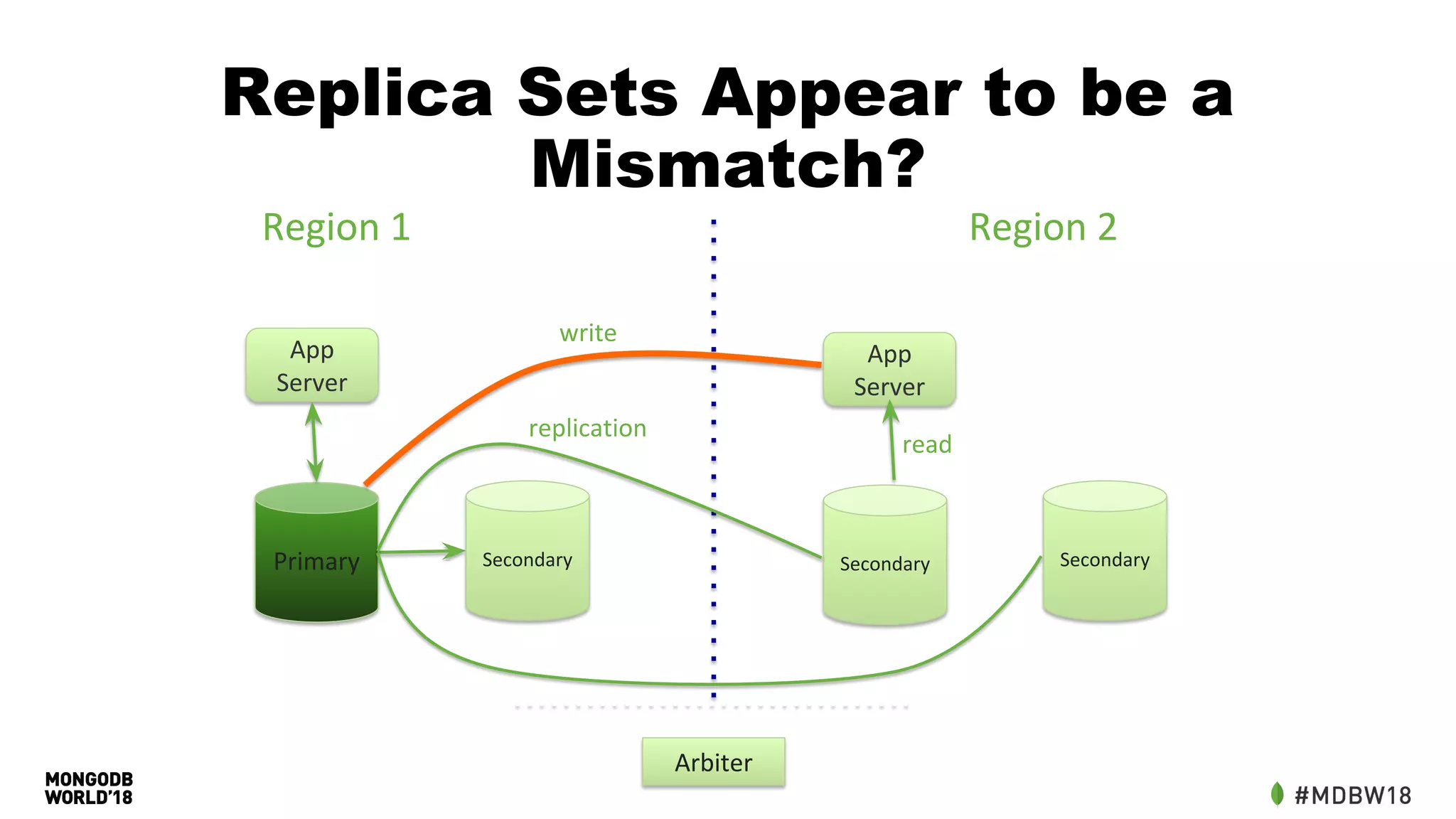 Replica Sets Appear to be a Mismatch?

Region 1

Region 2

App Server

write

App Server

replication

read

Primary

Secondary

Secondary

Secondary

Arbiter

MONGODB WORLD'18

#MDBW18